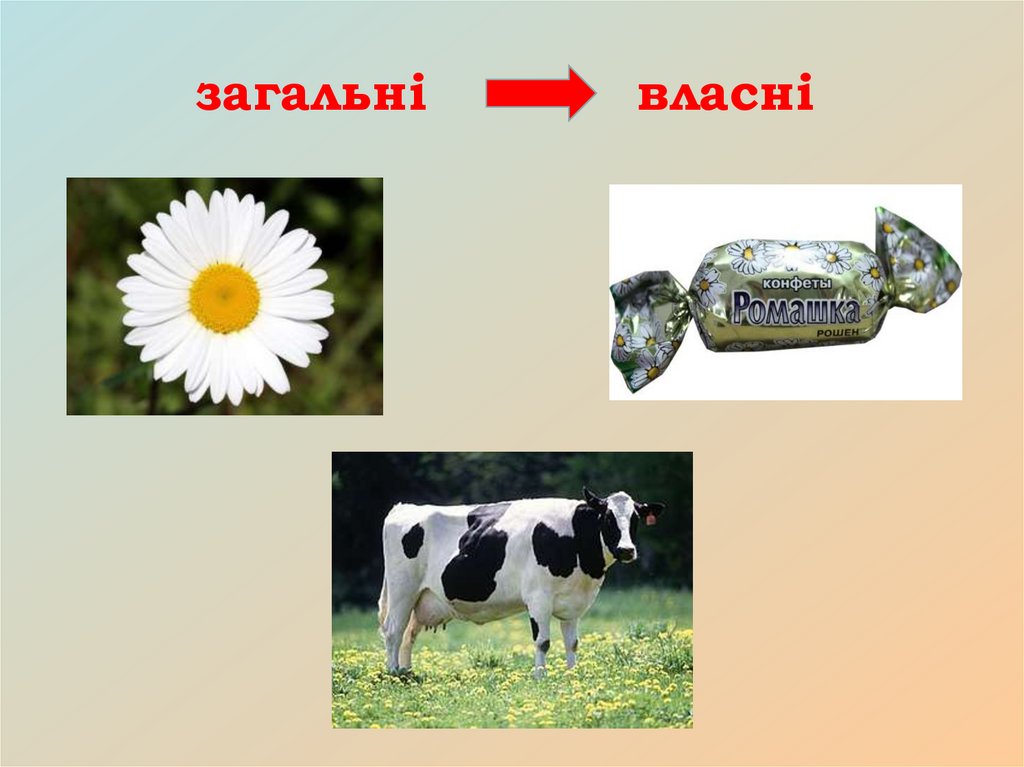 загальні власні

конфеты
Ромашка
РОШЕН